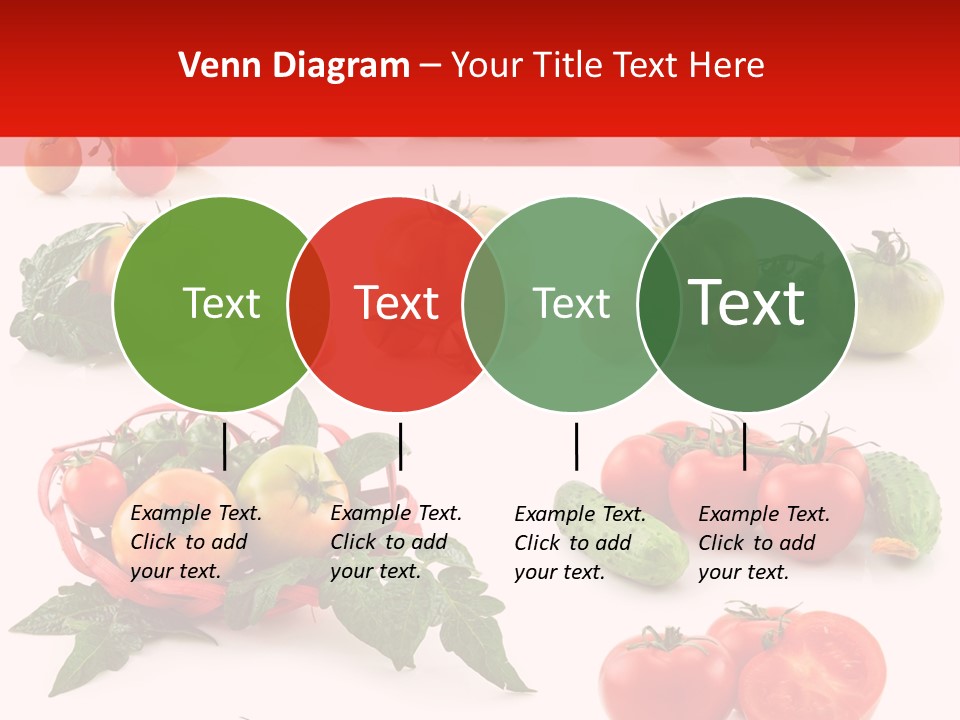 Venn Diagram – Your Title Text Here

Text

Text

Text

Text

Example Text. Click to add your text.

Example Text. Click to add your text.

Example Text. Click to add your text.

Example Text. Click to add your text.